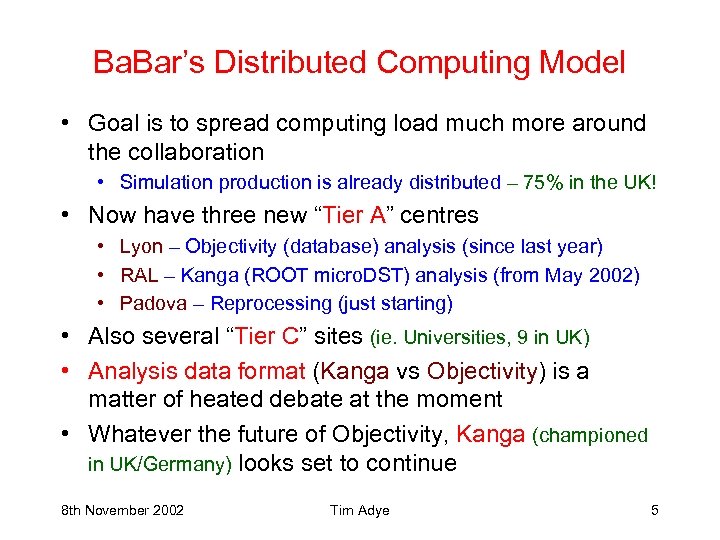 BaBar's Distributed Computing Model

• Goal is to spread computing load much more around the collaboration
  • Simulation production is already distributed – 75% in the UK!
• Now have three new "Tier A" centres
  • Lyon – Objectivity (database) analysis (since last year)
  • RAL – Kanga (ROOT microDST) analysis (from May 2002)
  • Padova – Reprocessing (just starting)
• Also several "Tier C" sites (ie. Universities, 9 in UK)
• Analysis data format (Kanga vs Objectivity) is a matter of heated debate at the moment
• Whatever the future of Objectivity, Kanga (championed in UK/Germany) looks set to continue

8th November 2002 Tim Adye 5